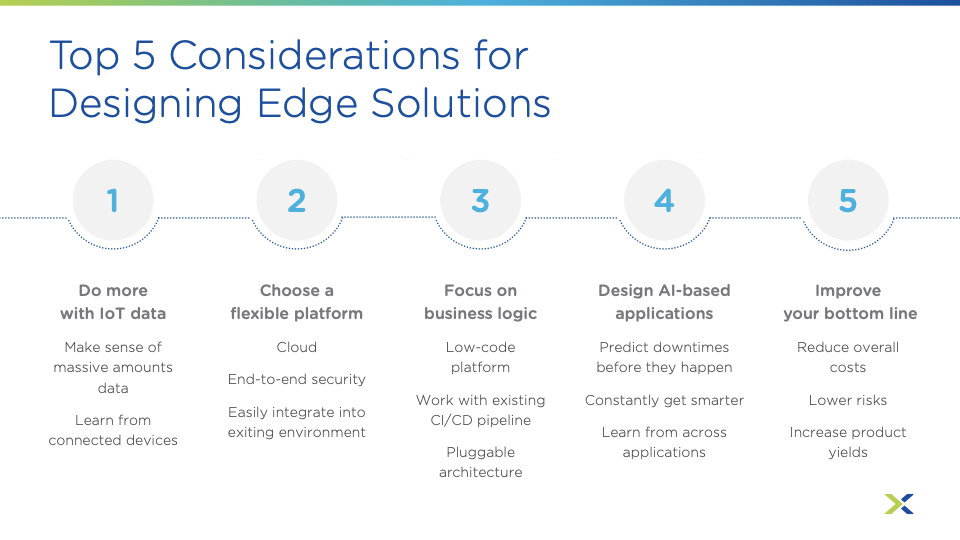 Top 5 Considerations for Designing Edge Solutions

1

Do more with IoT data

Make sense of massive amounts data

Learn from connected devices

2

Choose a flexible platform

Cloud

End-to-end security

Easily integrate into exiting environment

3

Focus on business logic

Low-code platform

Work with existing CI/CD pipeline

Pluggable architecture

4

Design AI-based applications

Predict downtimes before they happen

Constantly get smarter

Learn from across applications

5

Improve your bottom line

Reduce overall costs

Lower risks

Increase product yields